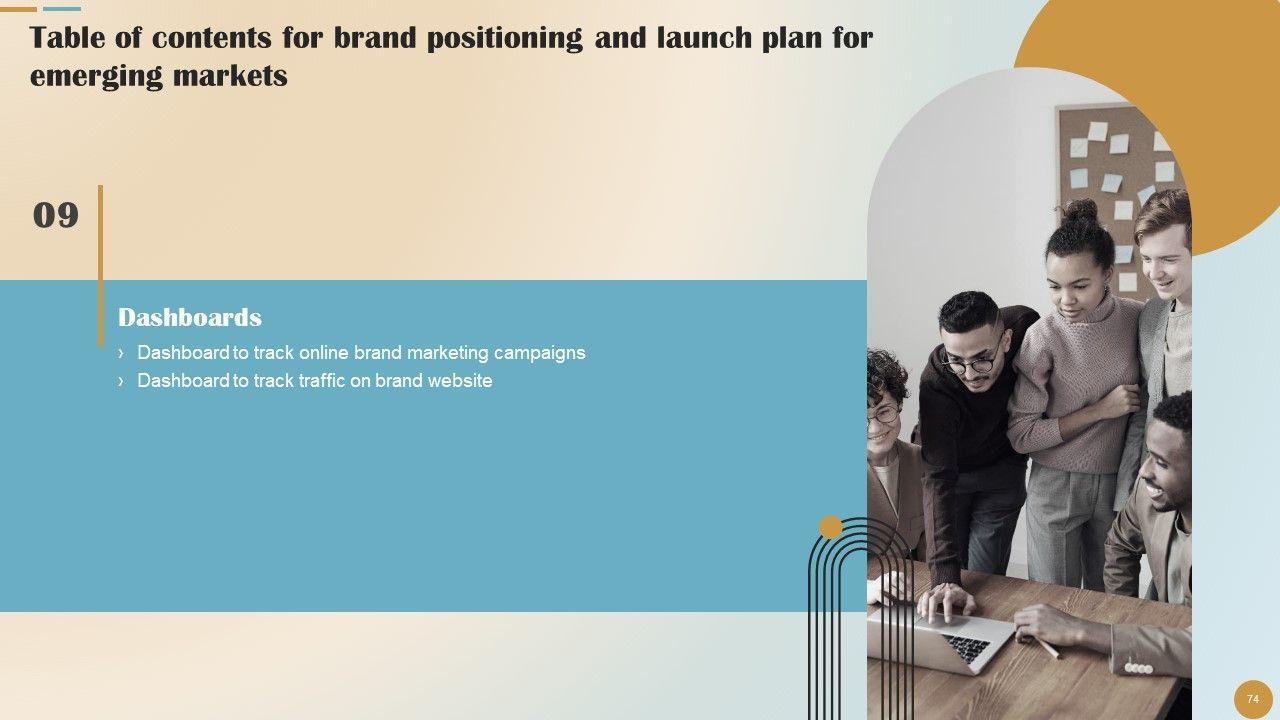 Table of contents for brand positioning and launch plan for emerging markets

09

Dashboards

› Dashboard to track online brand marketing campaigns

› Dashboard to track traffic on brand website

74